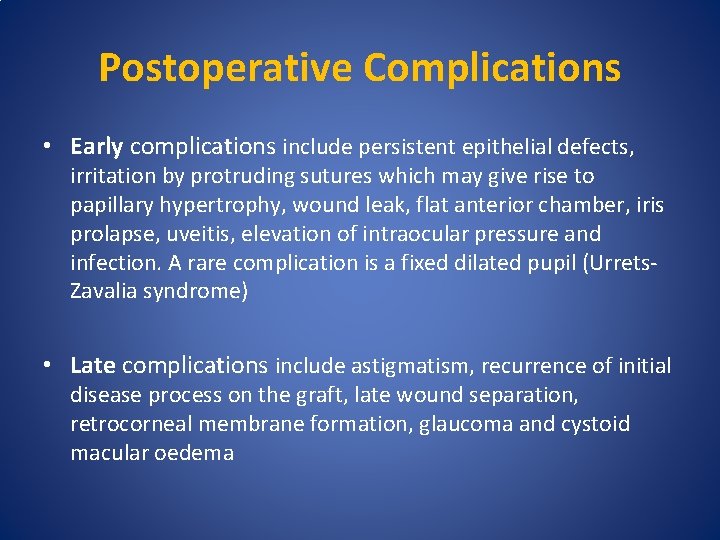 Postoperative Complications

• Early complications include persistent epithelial defects, irritation by protruding sutures which may give rise to papillary hypertrophy, wound leak, flat anterior chamber, iris prolapse, uveitis, elevation of intraocular pressure and infection. A rare complication is a fixed dilated pupil (Urrets-Zavalia syndrome)

• Late complications include astigmatism, recurrence of initial disease process on the graft, late wound separation, retrocorneal membrane formation, glaucoma and cystoid macular oedema